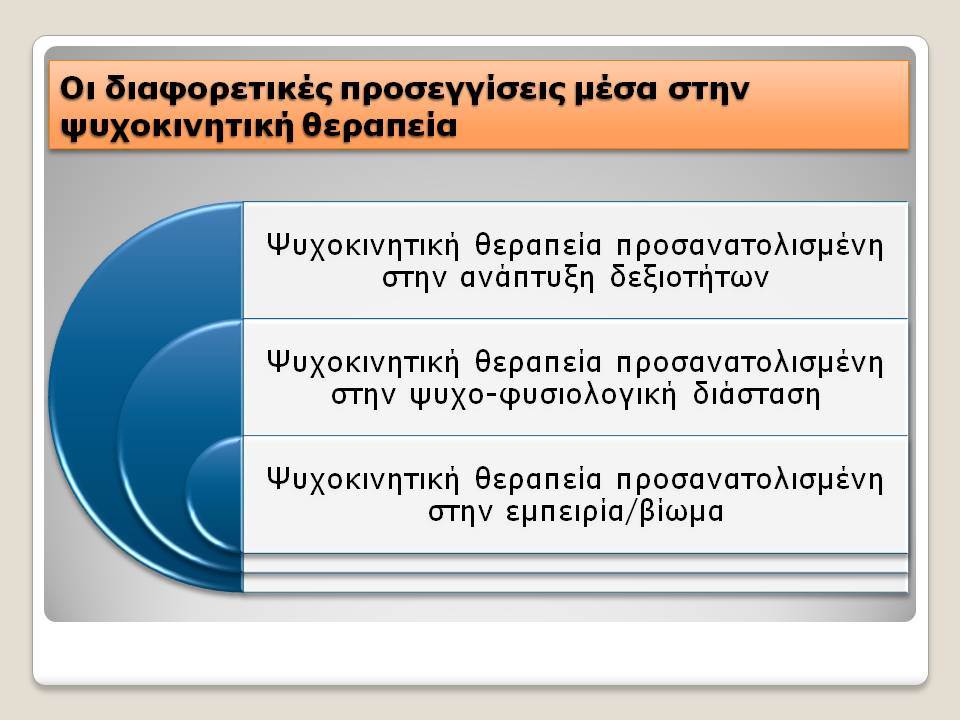 Οι διαφορετικές προσεγγίσεις μέσα στην ψυχοκινητική θεραπεία

Ψυχοκινητική θεραπεία προσανατολισμένη στην ανάπτυξη δεξιοτήτων

Ψυχοκινητική θεραπεία προσανατολισμένη στην ψυχο-φυσιολογική διάσταση

Ψυχοκινητική θεραπεία προσανατολισμένη στην εμπειρία/βίωμα